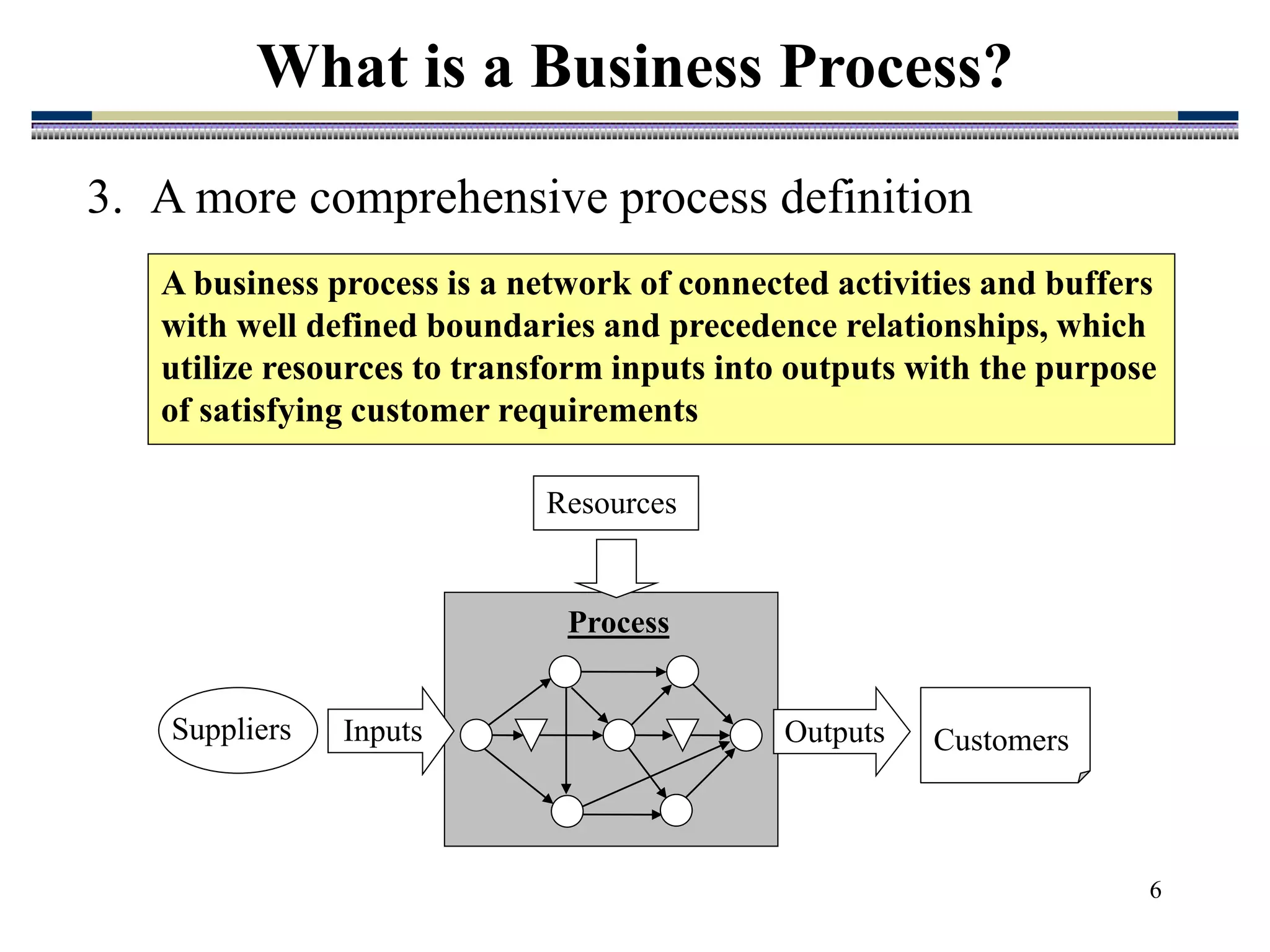 What is a Business Process?

3. A more comprehensive process definition

A business process is a network of connected activities and buffers with well defined boundaries and precedence relationships, which utilize resources to transform inputs into outputs with the purpose of satisfying customer requirements

Resources

Process

Suppliers

Inputs

Outputs

Customers

6